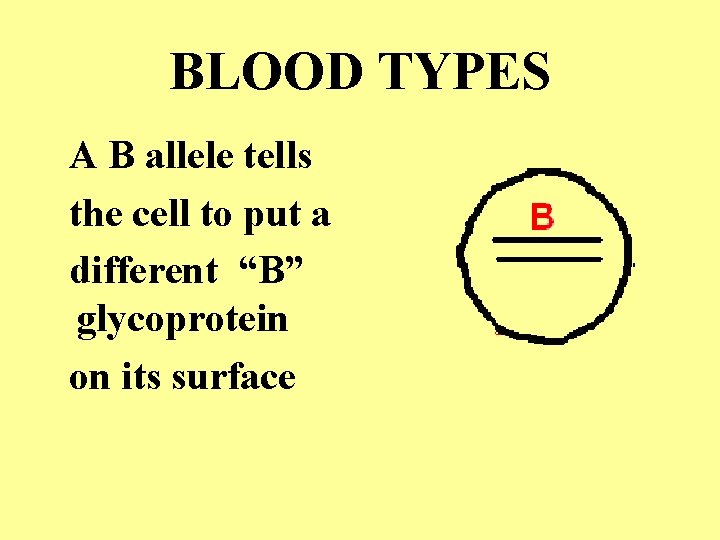 BLOOD TYPES

A B allele tells the cell to put a different "B" glycoprotein on its surface

B